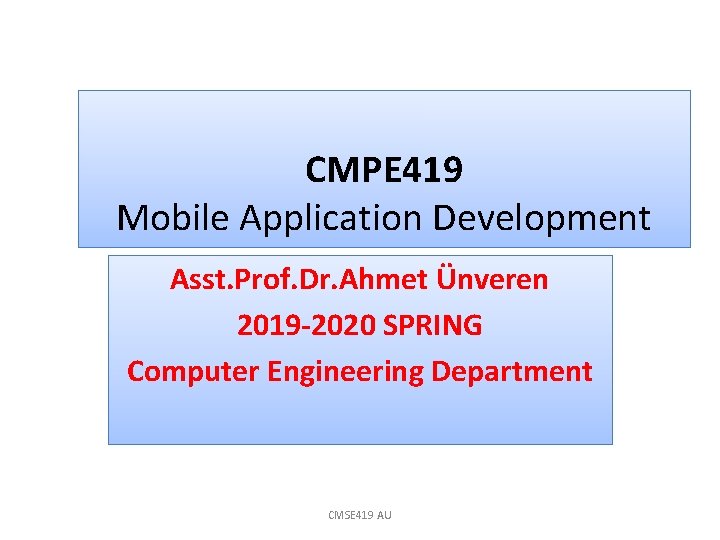 CMPE419
Mobile Application Development

Asst.Prof.Dr.Ahmet Ünveren
2019-2020 SPRING
Computer Engineering Department

CMSE419 AU